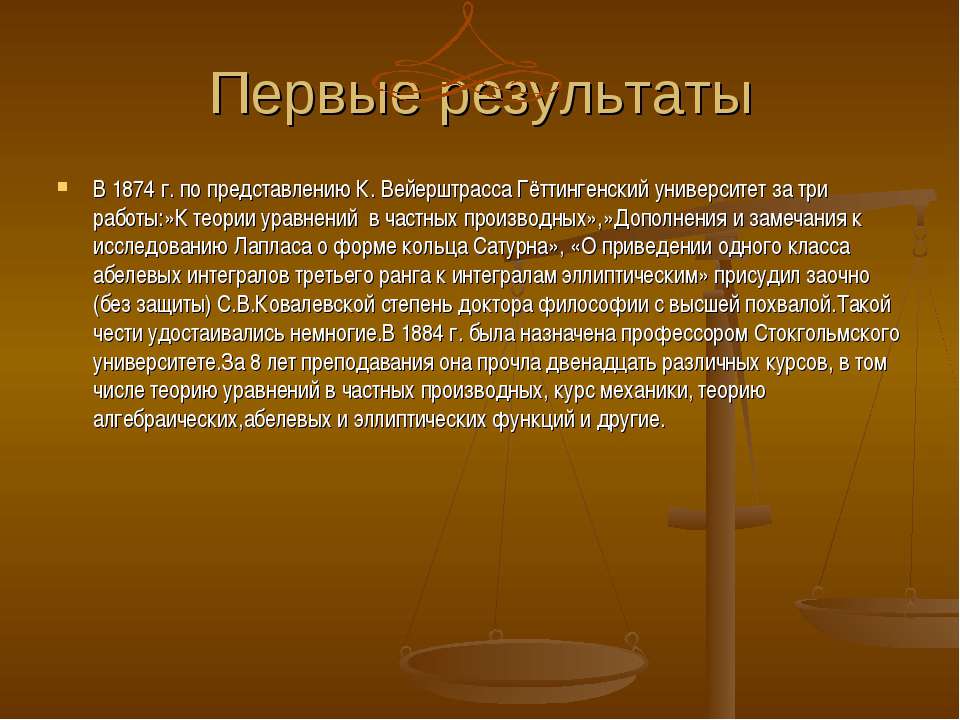 Первые результаты

В 1874 г. по представлению К. Вейерштрасса Гёттингенский университет за три работы:»К теории уравнений в частных производных»,»Дополнения и замечания к исследованию Лапласа о форме кольца Сатурна», «О приведении одного класса абелевых интегралов третьего ранга к интегралам эллиптическим» присудил заочно (без защиты) С.В.Ковалевской степень доктора философии с высшей похвалой.Такой чести удостаивались немногие.В 1884 г. была назначена профессором Стокгольмского университете.За 8 лет преподавания она прочла двенадцать различных курсов, в том числе теорию уравнений в частных производных, курс механики, теорию алгебраических,абелевых и эллиптических функций и другие.